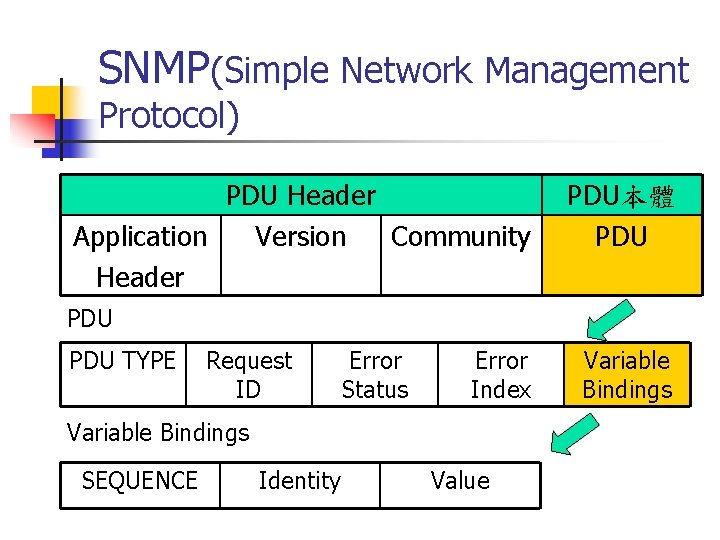 SNMP(Simple Network Management Protocol)

| PDU Header | | | PDU本體 |
|---|---|---|---|
| Application Header | Version | Community | PDU |

PDU

| PDU TYPE | Request ID | Error Status | Error Index | Variable Bindings |
|---|---|---|---|---|

Variable Bindings

| SEQUENCE | Identity | Value |
|---|---|---|